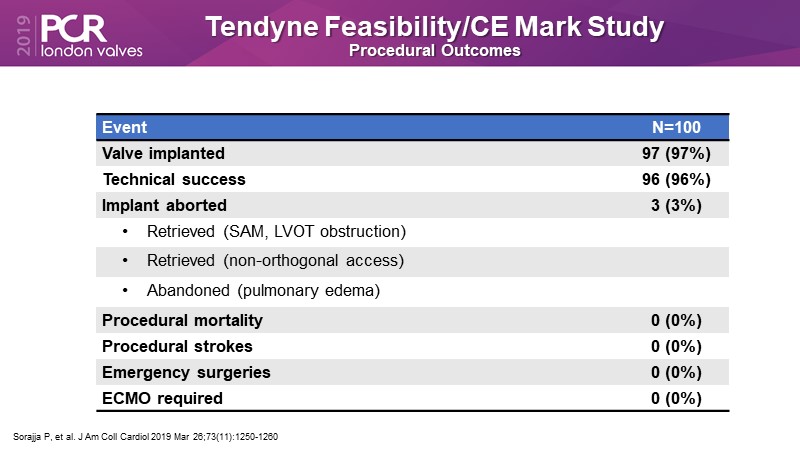 2019 PCR london valves

Tendyne Feasibility/CE Mark Study
Procedural Outcomes

| Event | N=100 |
|---|---|
| Valve implanted | 97 (97%) |
| Technical success | 96 (96%) |
| Implant aborted | 3 (3%) |
| • Retrieved (SAM, LVOT obstruction) | |
| • Retrieved (non-orthogonal access) | |
| • Abandoned (pulmonary edema) | |
| Procedural mortality | 0 (0%) |
| Procedural strokes | 0 (0%) |
| Emergency surgeries | 0 (0%) |
| ECMO required | 0 (0%) |

Sorajja P, et al. J Am Coll Cardiol 2019 Mar 26;73(11):1250-1260